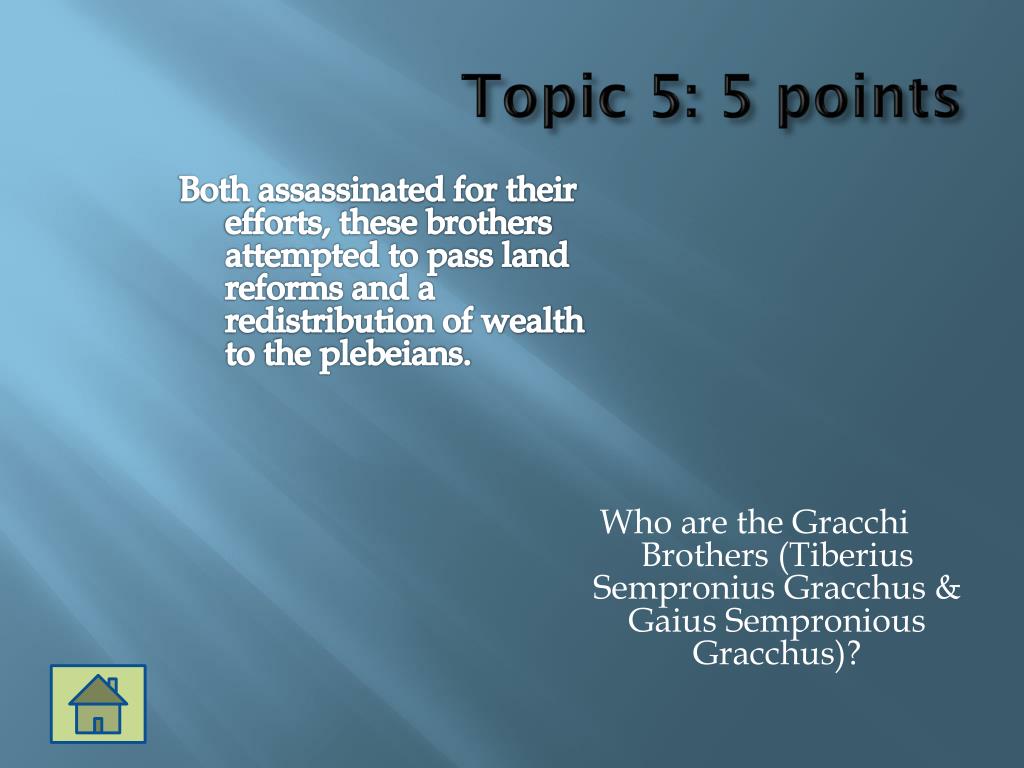 Topic 5: 5 points

Both assassinated for their efforts, these brothers attempted to pass land reforms and a redistribution of wealth to the plebeians.

Who are the Gracchi Brothers (Tiberius Sempronius Gracchus & Gaius Sempronious Gracchus)?